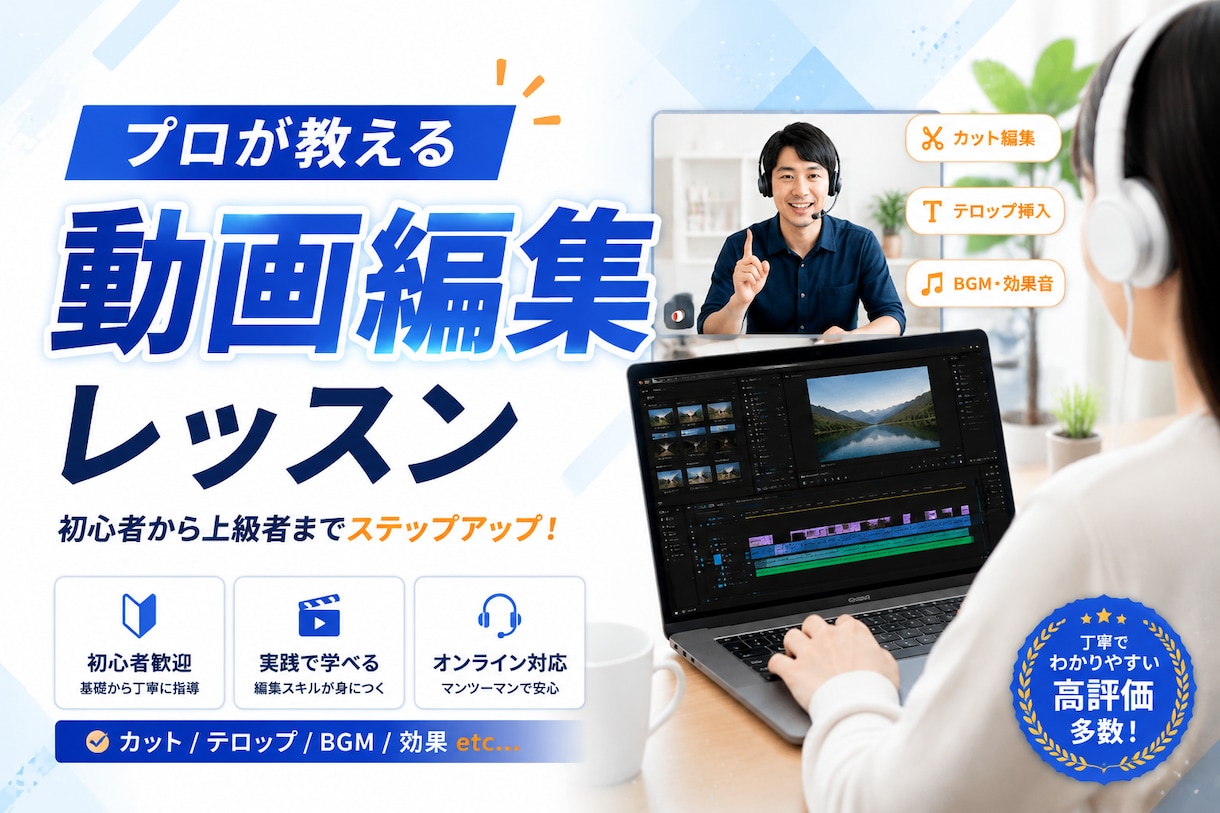 プロが教える

動画編集

レッスン

初心者から上級者までステップアップ！

カット編集

テロップ挿入

BGM・効果音

初心者歓迎
基礎から丁寧に指導

実践で学べる
編集スキルが身につく

オンライン対応
マンツーマンで安心

カット / テロップ / BGM / 効果 etc...

丁寧で
わかりやすい
高評価
多数！